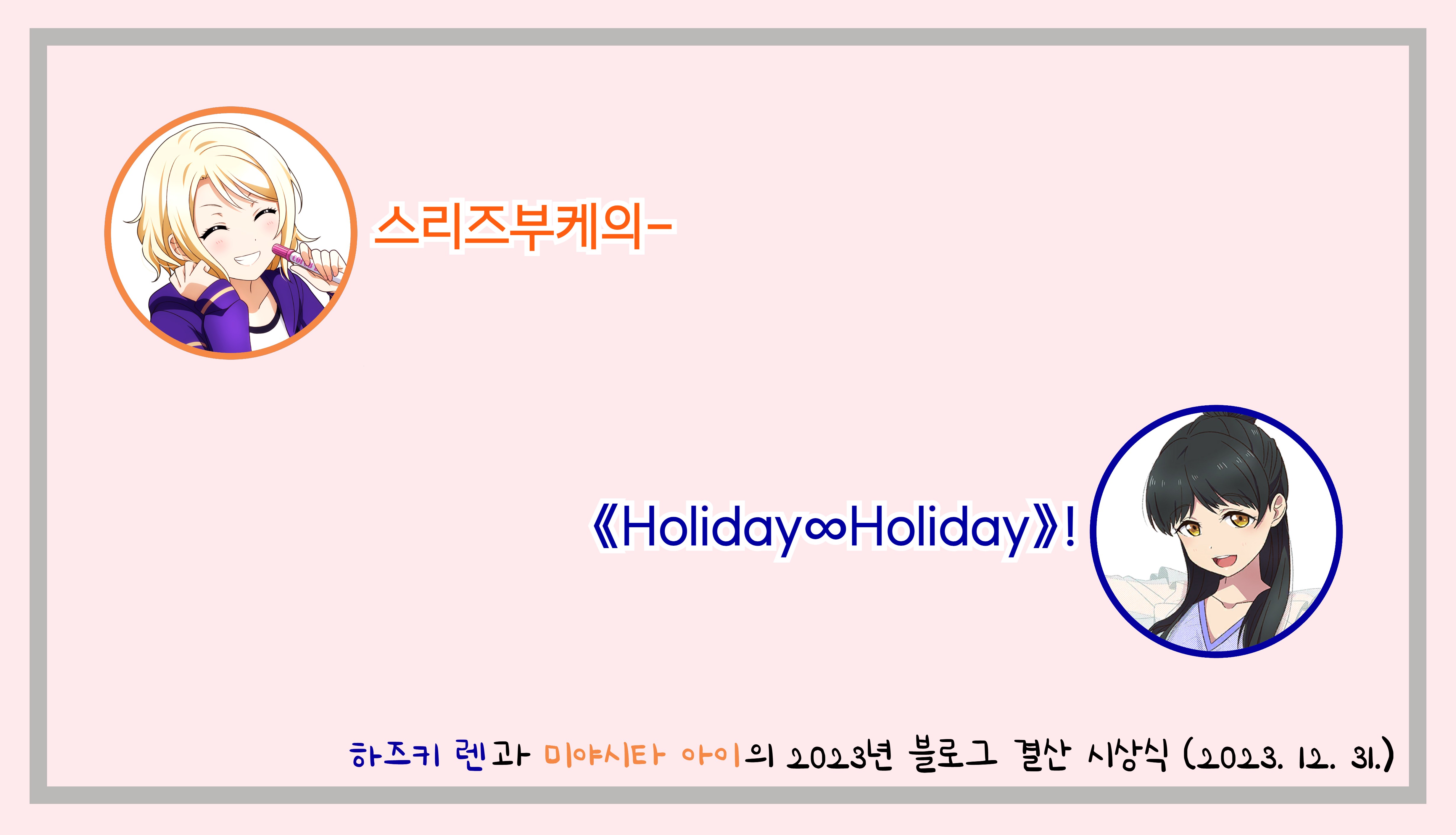 스리즈부케의-

《Holiday∞Holiday》!

하즈키 렌과 미야시타 아이의 2023년 블로그 결산 시상식 (2023. 12. 31.)